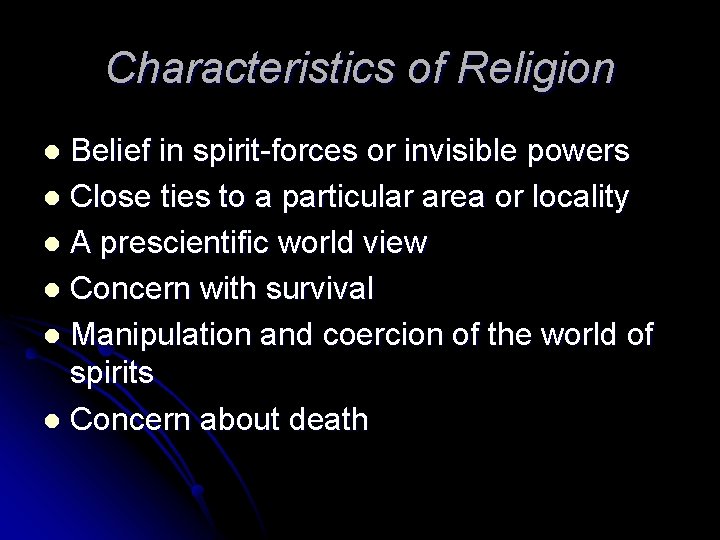 Characteristics of Religion

- Belief in spirit-forces or invisible powers
- Close ties to a particular area or locality
- A prescientific world view
- Concern with survival
- Manipulation and coercion of the world of spirits
- Concern about death